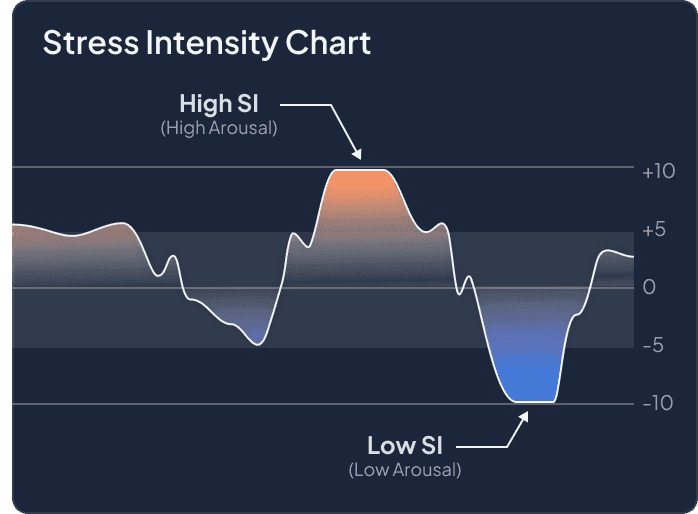 Stress Intensity Chart

High SI
(High Arousal)

+10
+5
0
-5
-10

Low SI
(Low Arousal)